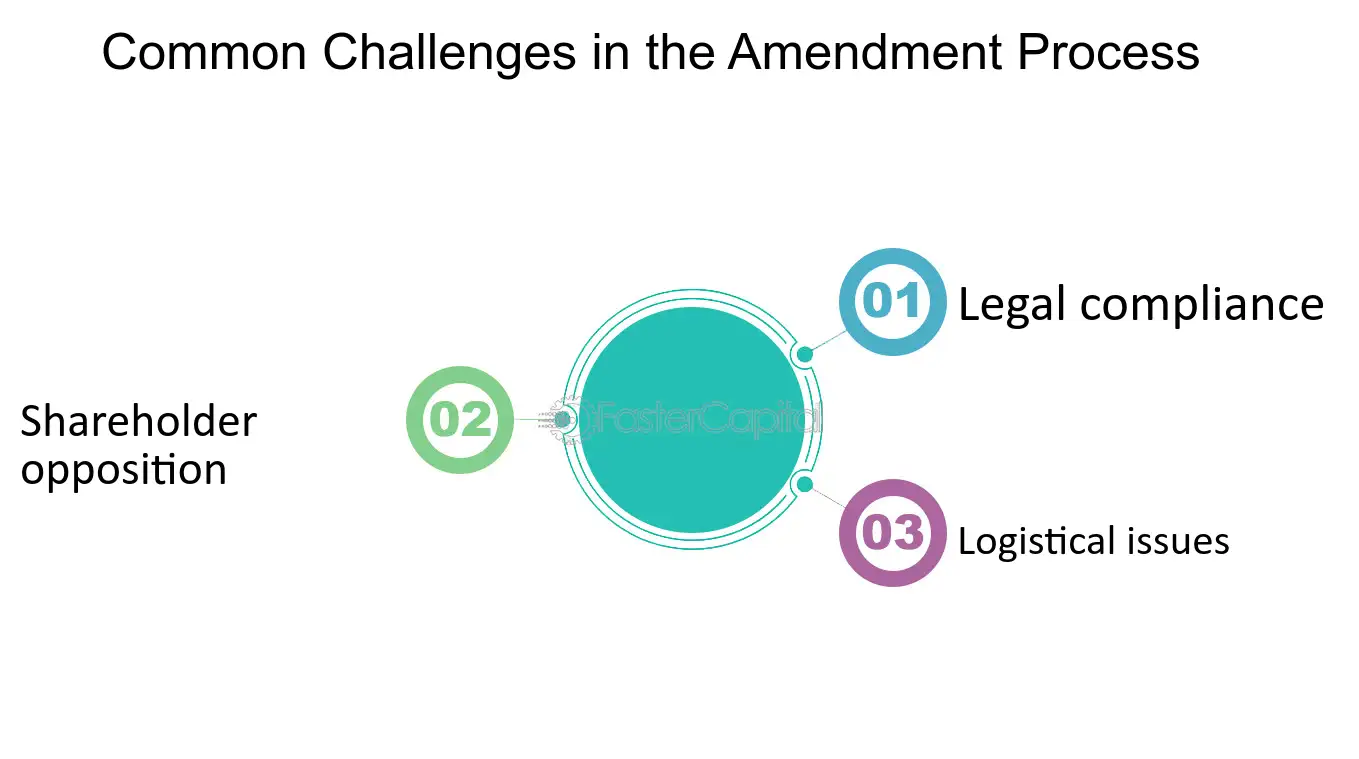 Common Challenges in the Amendment Process

01 Legal compliance

02 Shareholder opposition

FasterCapital

03 Logistical issues